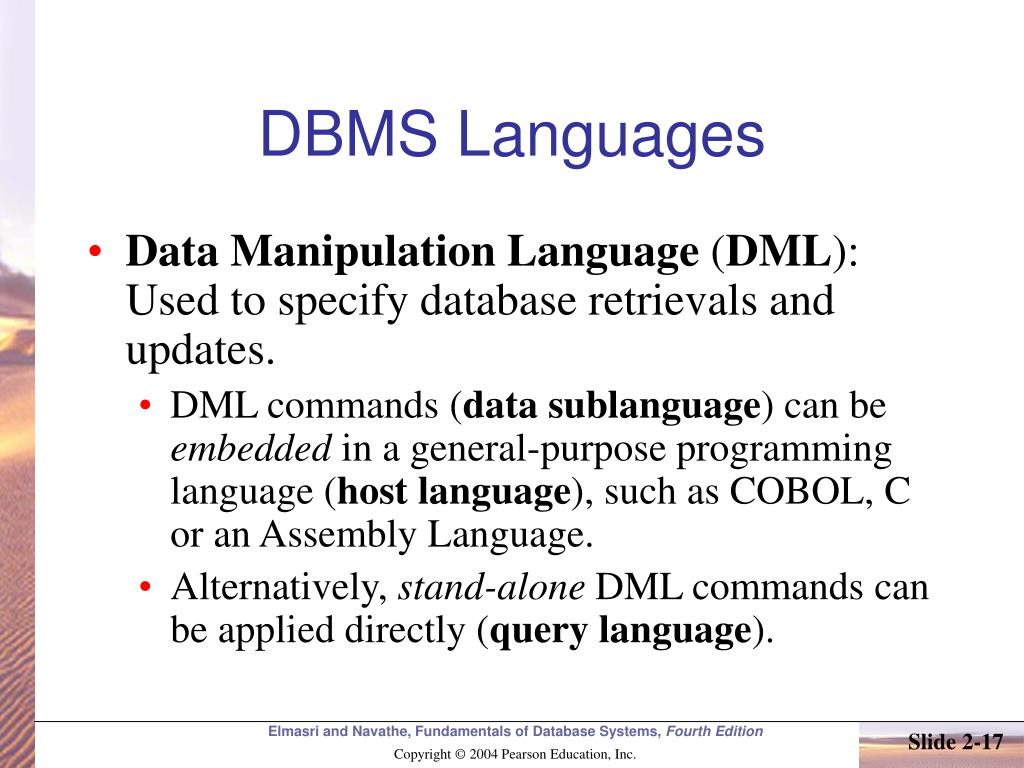 DBMS Languages

• Data Manipulation Language (DML): Used to specify database retrievals and updates.
  • DML commands (data sublanguage) can be embedded in a general-purpose programming language (host language), such as COBOL, C or an Assembly Language.
  • Alternatively, stand-alone DML commands can be applied directly (query language).

Elmasri and Navathe, Fundamentals of Database Systems, Fourth Edition

Copyright © 2004 Pearson Education, Inc.

Slide 2-17